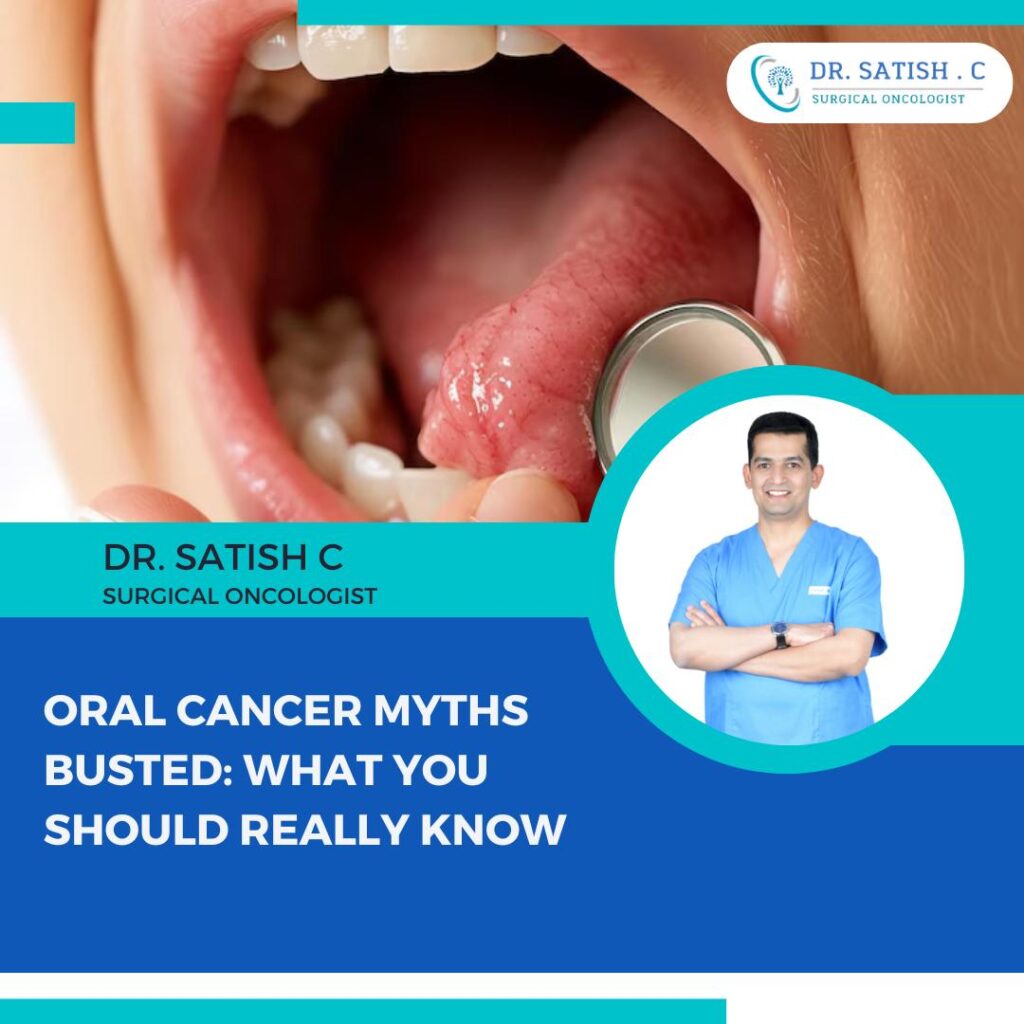 DR. SATISH . C
SURGICAL ONCOLOGIST

DR. SATISH C
SURGICAL ONCOLOGIST

ORAL CANCER MYTHS BUSTED: WHAT YOU SHOULD REALLY KNOW